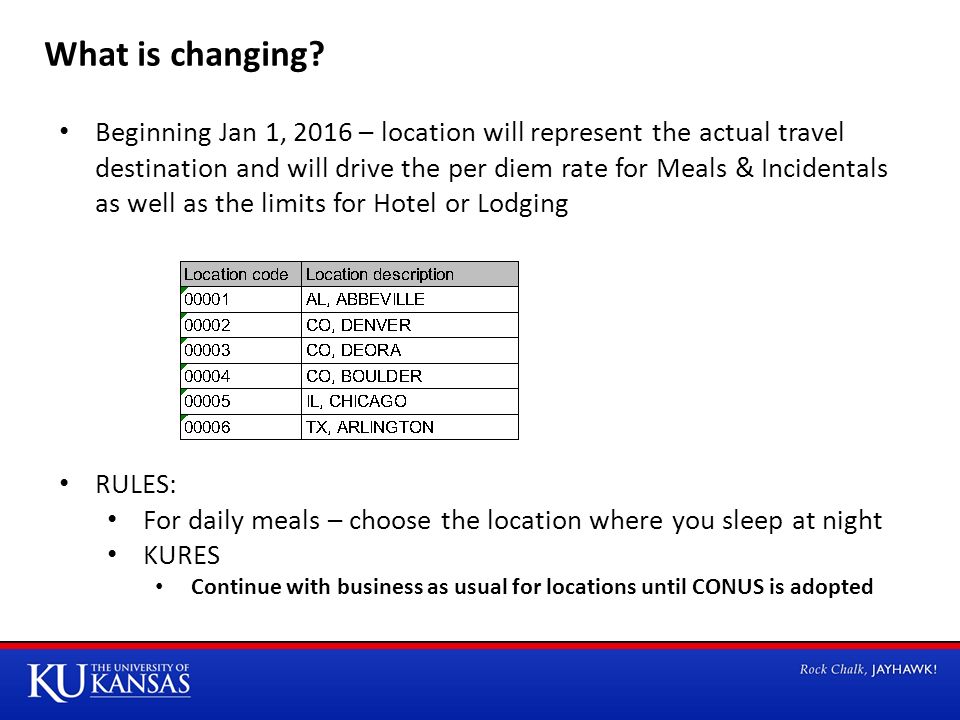 What is changing?

• Beginning Jan 1, 2016 – location will represent the actual travel destination and will drive the per diem rate for Meals & Incidentals as well as the limits for Hotel or Lodging

| Location code | Location description |
|---|---|
| 00001 | AL, ABBEVILLE |
| 00002 | CO, DENVER |
| 00003 | CO, DEORA |
| 00004 | CO, BOULDER |
| 00005 | IL, CHICAGO |
| 00006 | TX, ARLINGTON |

• RULES:
  • For daily meals – choose the location where you sleep at night
  • KURES
    • Continue with business as usual for locations until CONUS is adopted

KU THE UNIVERSITY OF KANSAS

Rock Chalk, JAYHAWK!